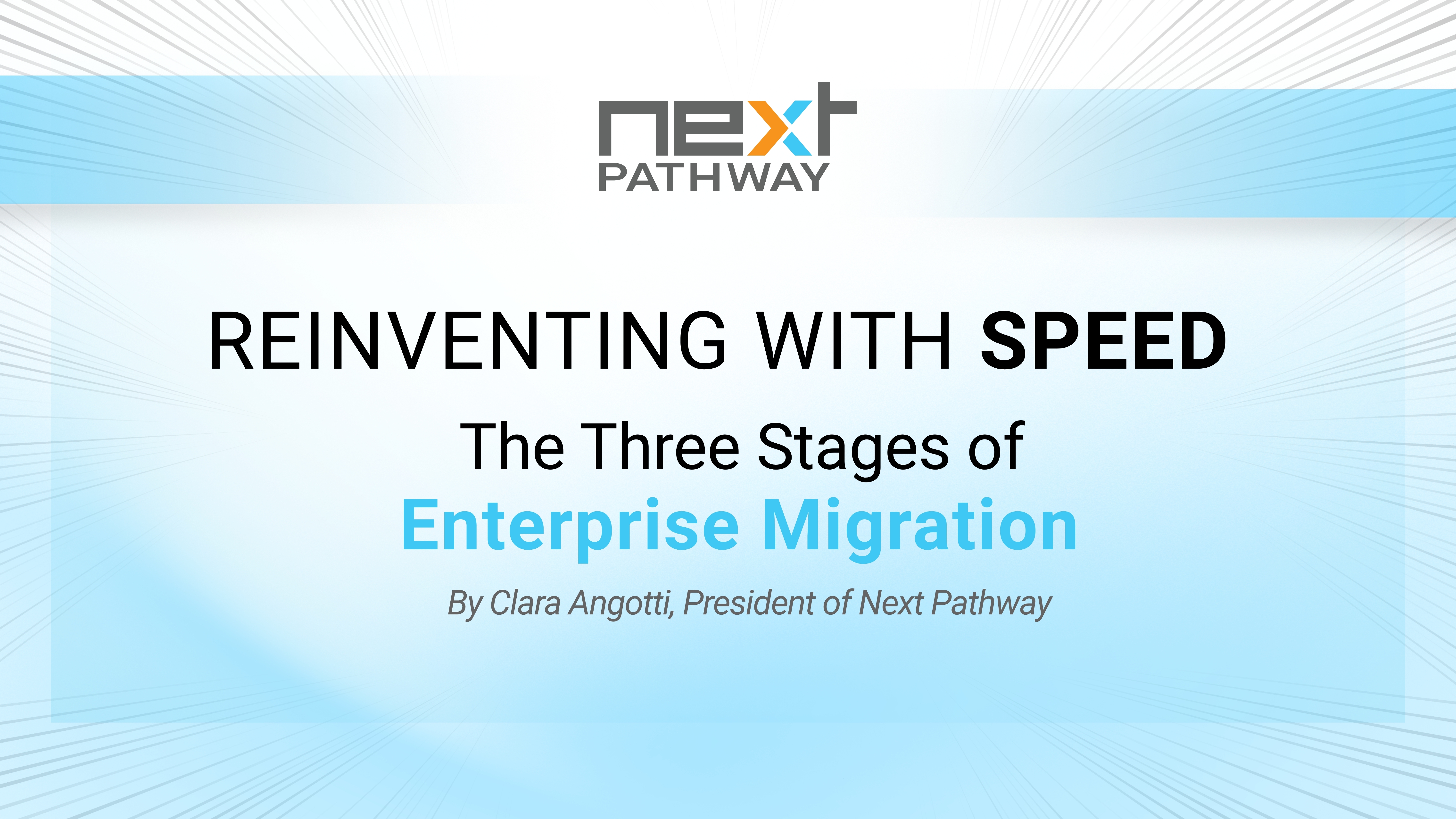 next
PATHWAY

REINVENTING WITH SPEED

The Three Stages of
Enterprise Migration

By Clara Angotti, President of Next Pathway